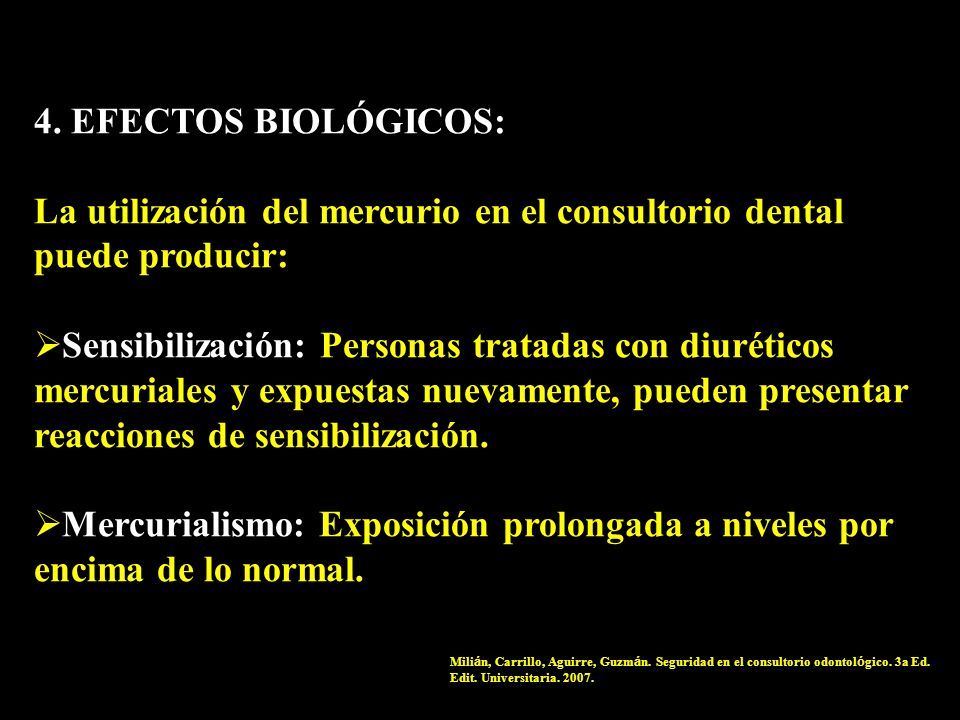 4. EFECTOS BIOLÓGICOS:

La utilización del mercurio en el consultorio dental puede producir:

➢Sensibilización: Personas tratadas con diuréticos mercuriales y expuestas nuevamente, pueden presentar reacciones de sensibilización.

➢Mercurialismo: Exposición prolongada a niveles por encima de lo normal.

Milián, Carrillo, Aguirre, Guzmán. Seguridad en el consultorio odontológico. 3a Ed. Edit. Universitaria. 2007.